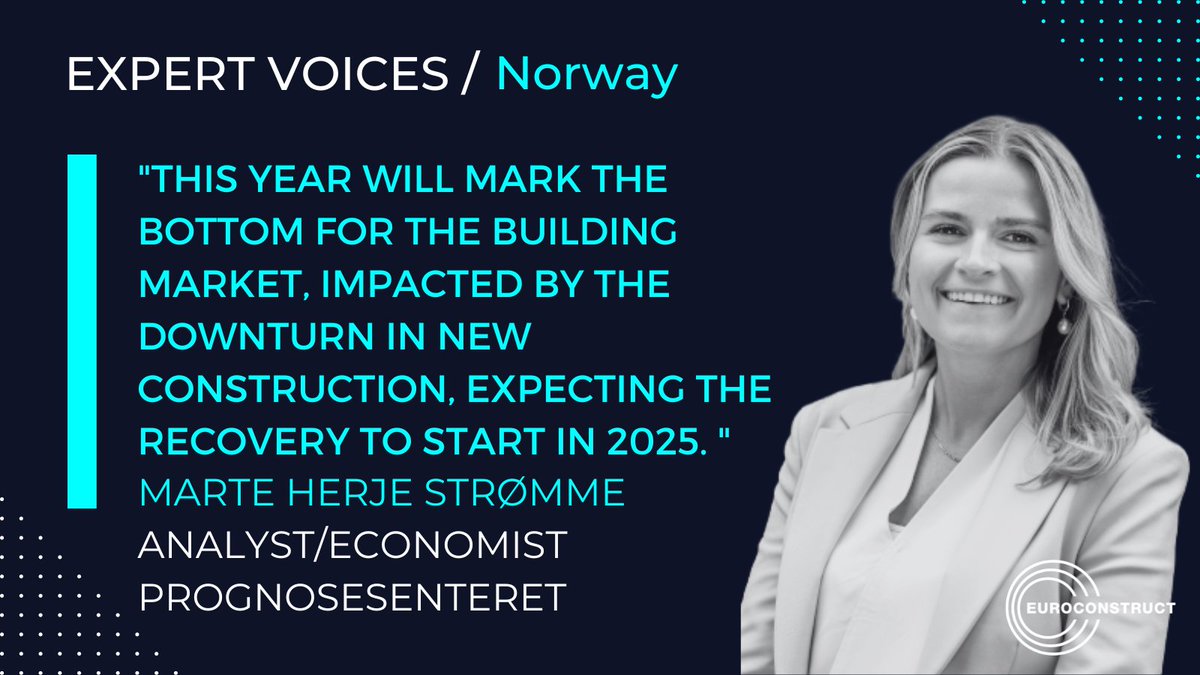 EXPERT VOICES / Norway

"THIS YEAR WILL MARK THE BOTTOM FOR THE BUILDING MARKET, IMPACTED BY THE DOWNTURN IN NEW CONSTRUCTION, EXPECTING THE RECOVERY TO START IN 2025. "

MARTE HERJE STRØMME
ANALYST/ECONOMIST
PROGNOSESENTERET

EUROCONSTRUCT